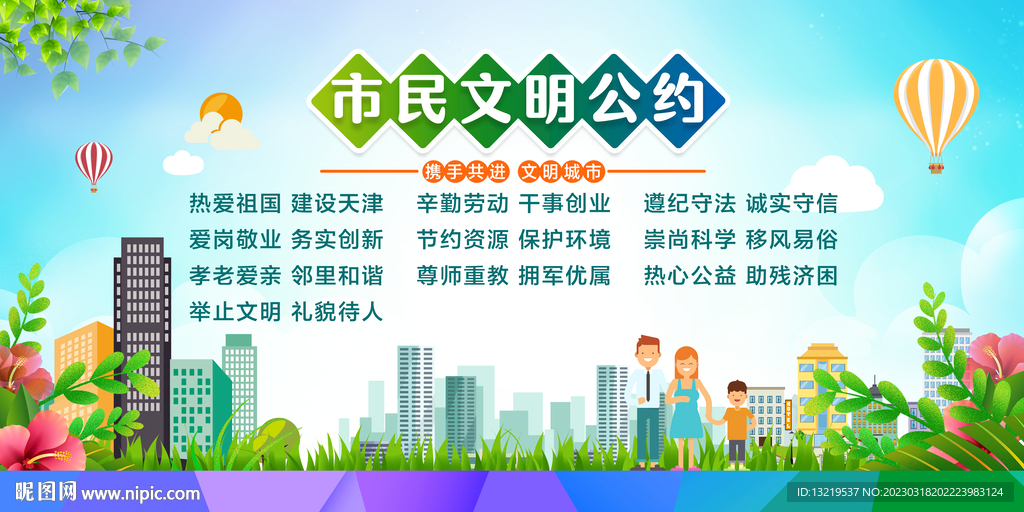 市民文明公约

携手共进 文明城市

热爱祖国 建设天津
爱岗敬业 务实创新
孝老爱亲 邻里和谐
举止文明 礼貌待人

辛勤劳动 干事创业
节约资源 保护环境
尊师重教 拥军优属

遵纪守法 诚实守信
崇尚科学 移风易俗
热心公益 助残济困

昵图网 www.nipic.com

ID:13219537 NO:20230318202223983124